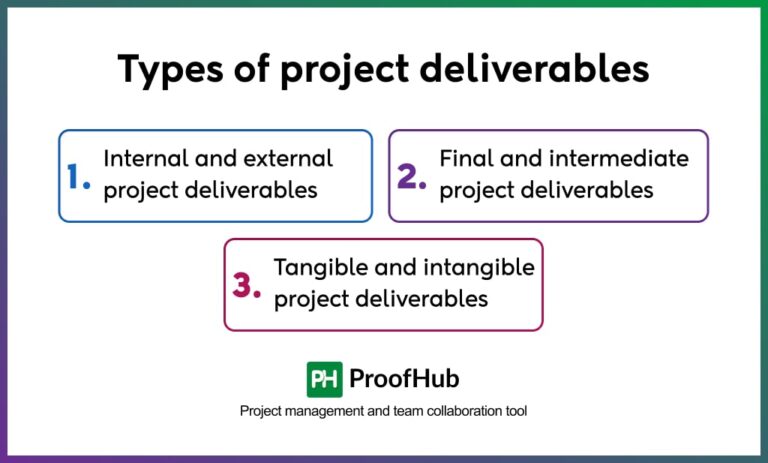 Types of project deliverables

1. Internal and external project deliverables

2. Final and intermediate project deliverables

3. Tangible and intangible project deliverables

PH ProofHub

Project management and team collaboration tool